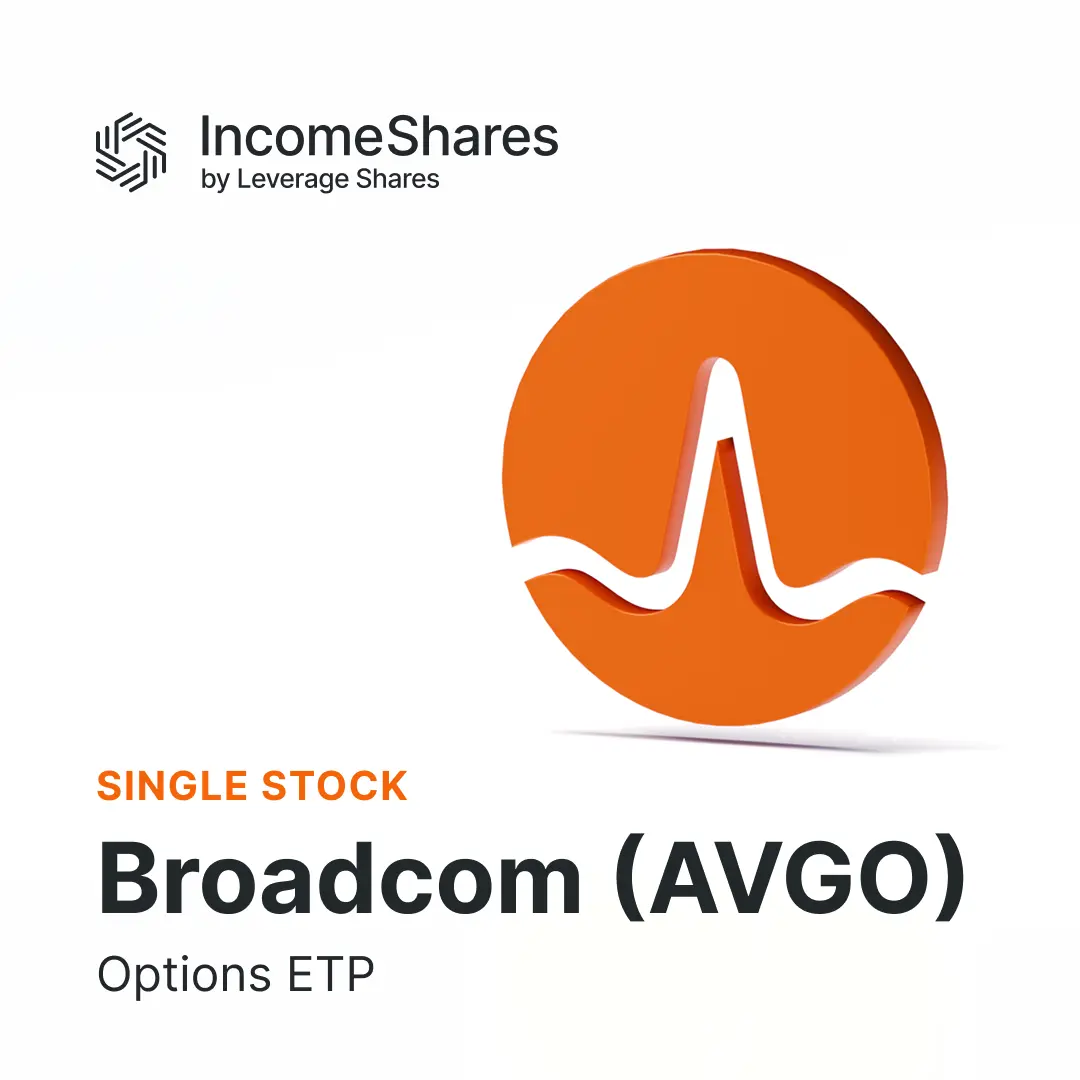 IncomeShares
by Leverage Shares

SINGLE STOCK
Broadcom (AVGO)
Options ETP